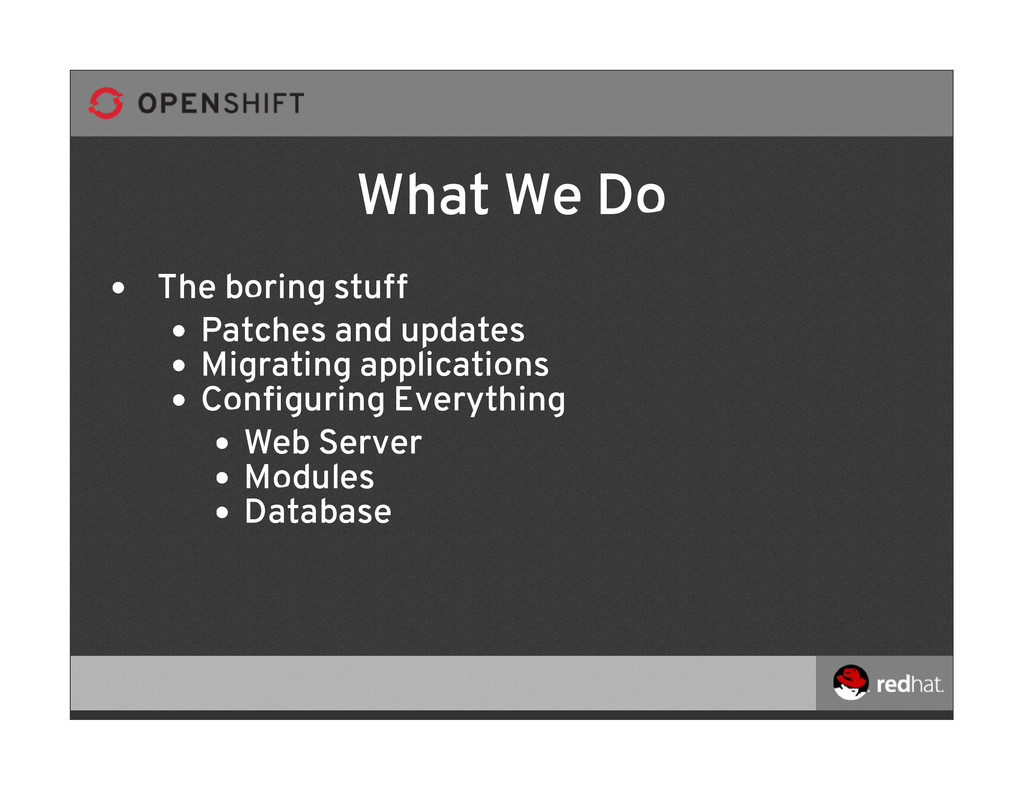 OPENSHIFT

What We Do

- The boring stuff
  - Patches and updates
  - Migrating applications
  - Configuring Everything
    - Web Server
    - Modules
    - Database

redhat.